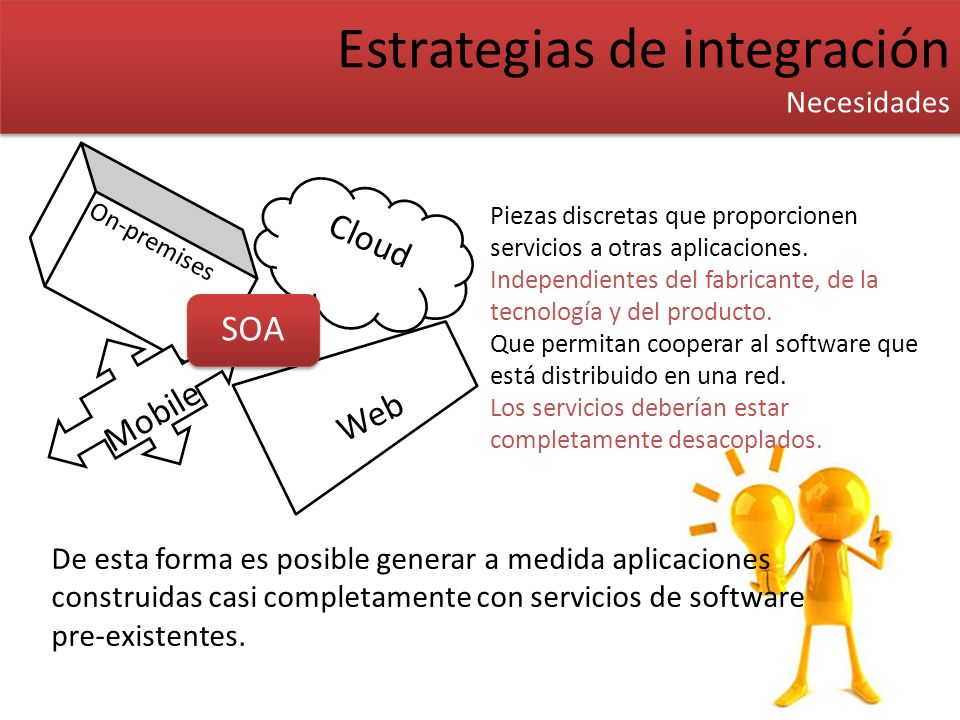 Estrategias de integración
Necesidades

On-premises
Cloud
SOA
Mobile
Web

Piezas discretas que proporcionen servicios a otras aplicaciones.
Independientes del fabricante, de la tecnología y del producto.
Que permitan cooperar al software que está distribuido en una red.
Los servicios deberían estar completamente desacoplados.

De esta forma es posible generar a medida aplicaciones construidas casi completamente con servicios de software pre-existentes.